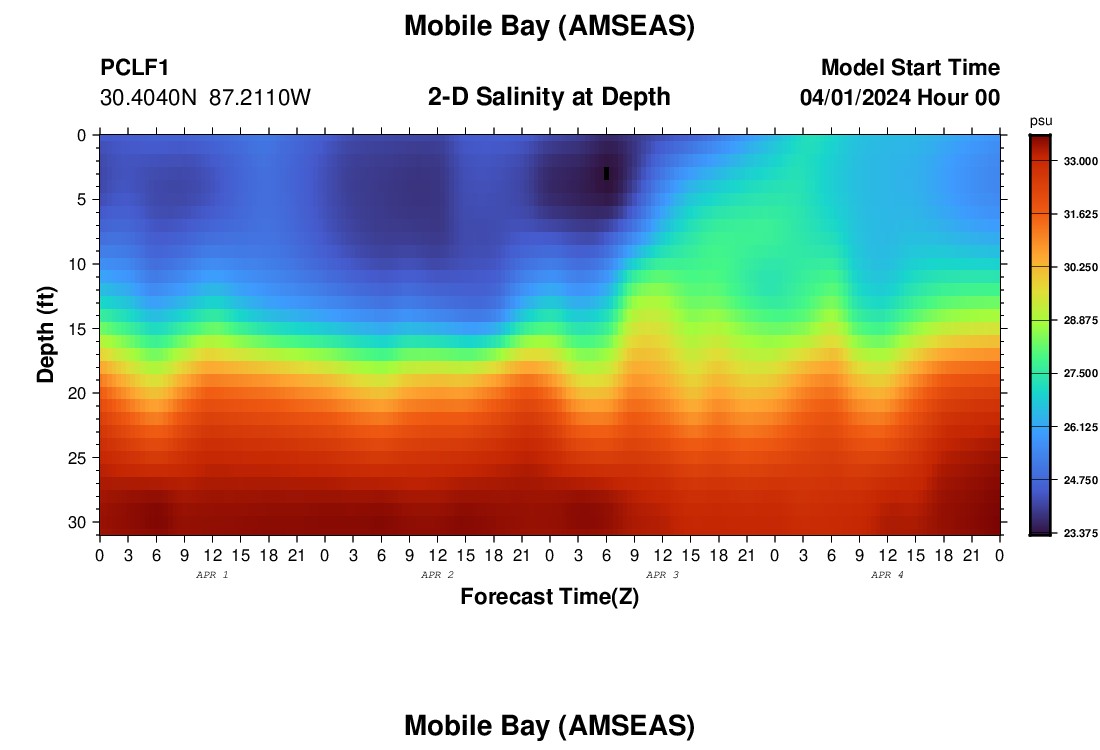 Mobile Bay (AMSEAS)

PCLF1
30.4040N 87.2110W

2-D Salinity at Depth

Model Start Time
04/01/2024 Hour 00

psu
33.000
31.625
30.250
28.875
27.500
26.125
24.750
23.375

Depth (ft)
0
5
10
15
20
25
30

0 3 6 9 12 15 18 21 0 3 6 9 12 15 18 21 0 3 6 9 12 15 18 21 0 3 6 9 12 15 18 21 0
APR 1
APR 2
APR 3
APR 4

Forecast Time(Z)

Mobile Bay (AMSEAS)